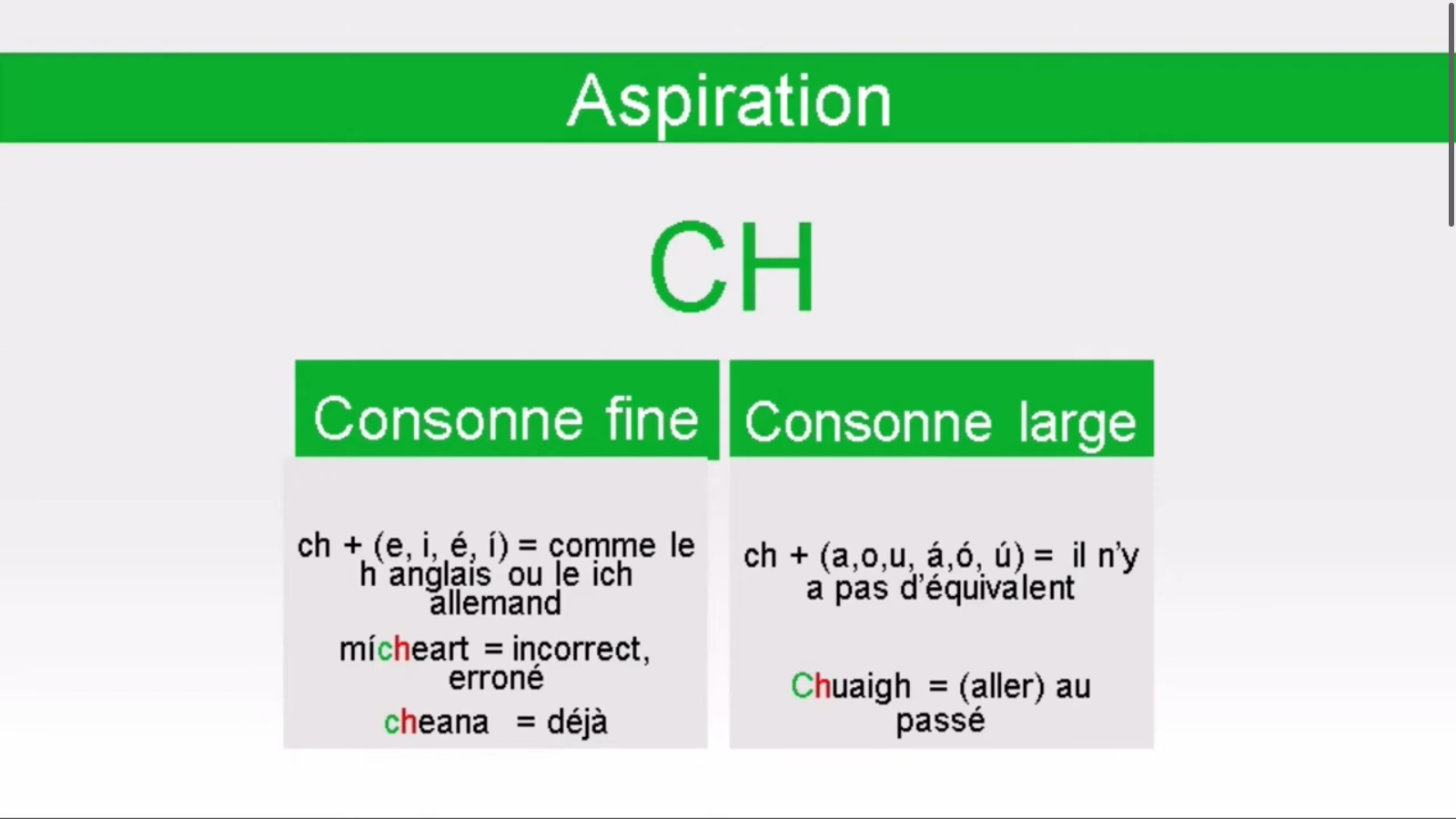 Aspiration

CH

Consonne fine

ch + (e, i, é, í) = comme le h anglais ou le ich allemand

mícheart = incorrect, erroné

cheana = déjà

Consonne large

ch + (a,o,u, á,ó, ú) = il n'y a pas d'équivalent

Chuaigh = (aller) au passé